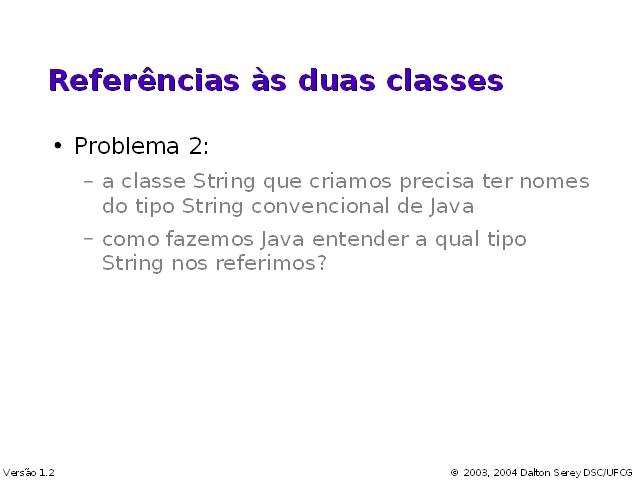 Referências às duas classes

• Problema 2:
– a classe String que criamos precisa ter nomes do tipo String convencional de Java
– como fazemos Java entender a qual tipo String nos referimos?

Versão 1.2

© 2003, 2004 Dalton Serey DSC/UFCG